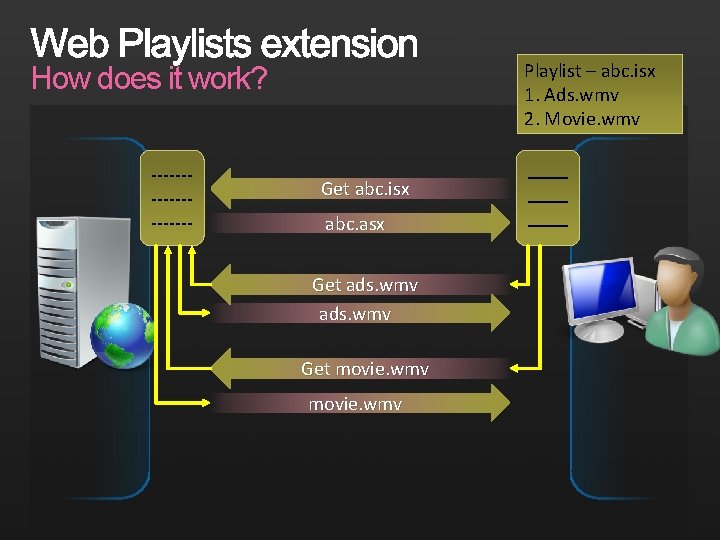 Web Playlists extension
How does it work?

Playlist – abc.isx
1. Ads.wmv
2. Movie.wmv

-------
-------
-------

Get abc.isx
abc.asx
Get ads.wmv
ads.wmv
Get movie.wmv
movie.wmv